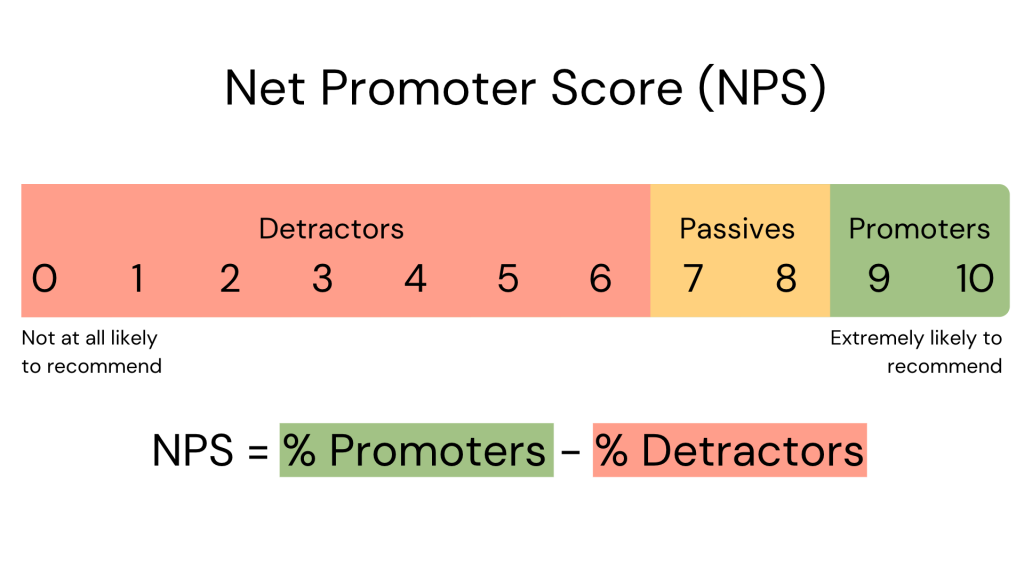 Net Promoter Score (NPS)

Detractors
0 1 2 3 4 5 6

Passives
7 8

Promoters
9 10

Not at all likely to recommend

Extremely likely to recommend

NPS = % Promoters - % Detractors